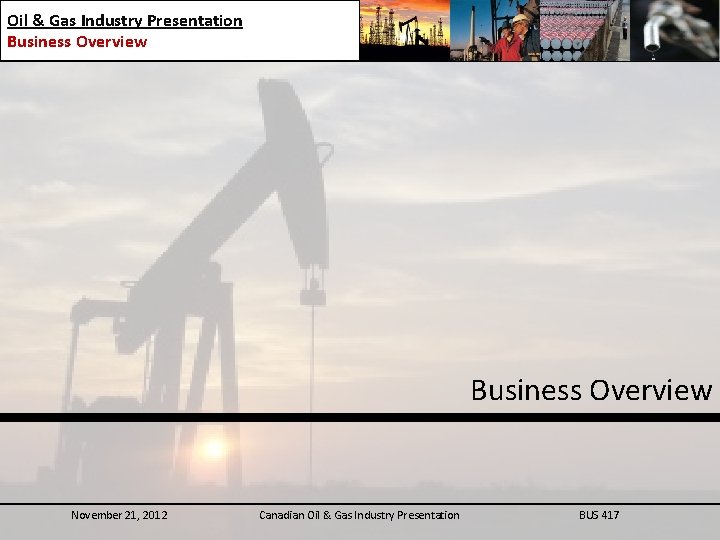 Oil & Gas Industry Presentation
Business Overview

Business Overview

November 21, 2012
Canadian Oil & Gas Industry Presentation
BUS 417